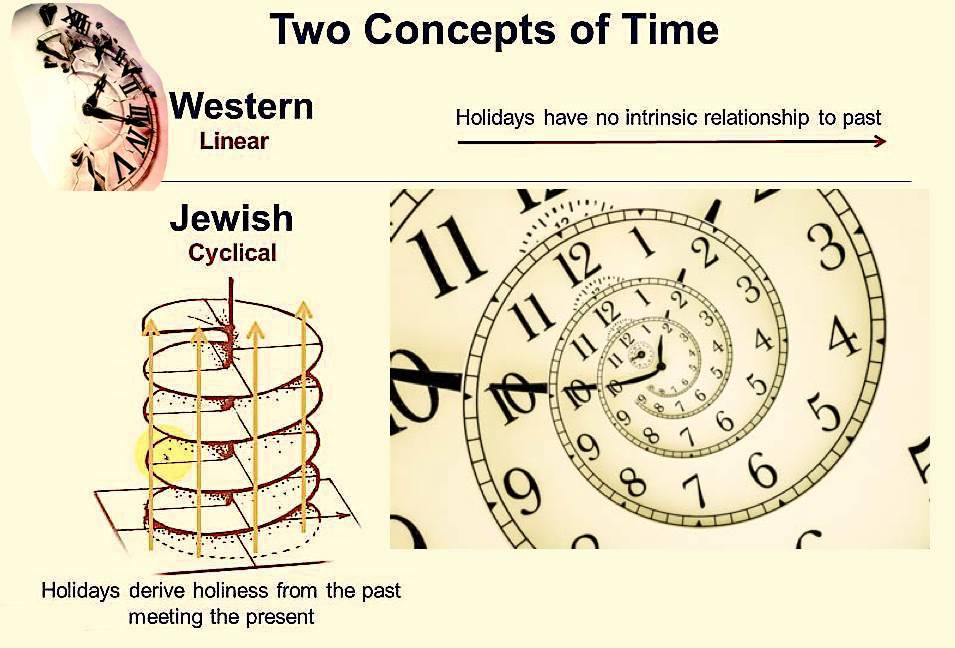 Two Concepts of Time

Western
Linear

Holidays have no intrinsic relationship to past

Jewish
Cyclical

Holidays derive holiness from the past meeting the present